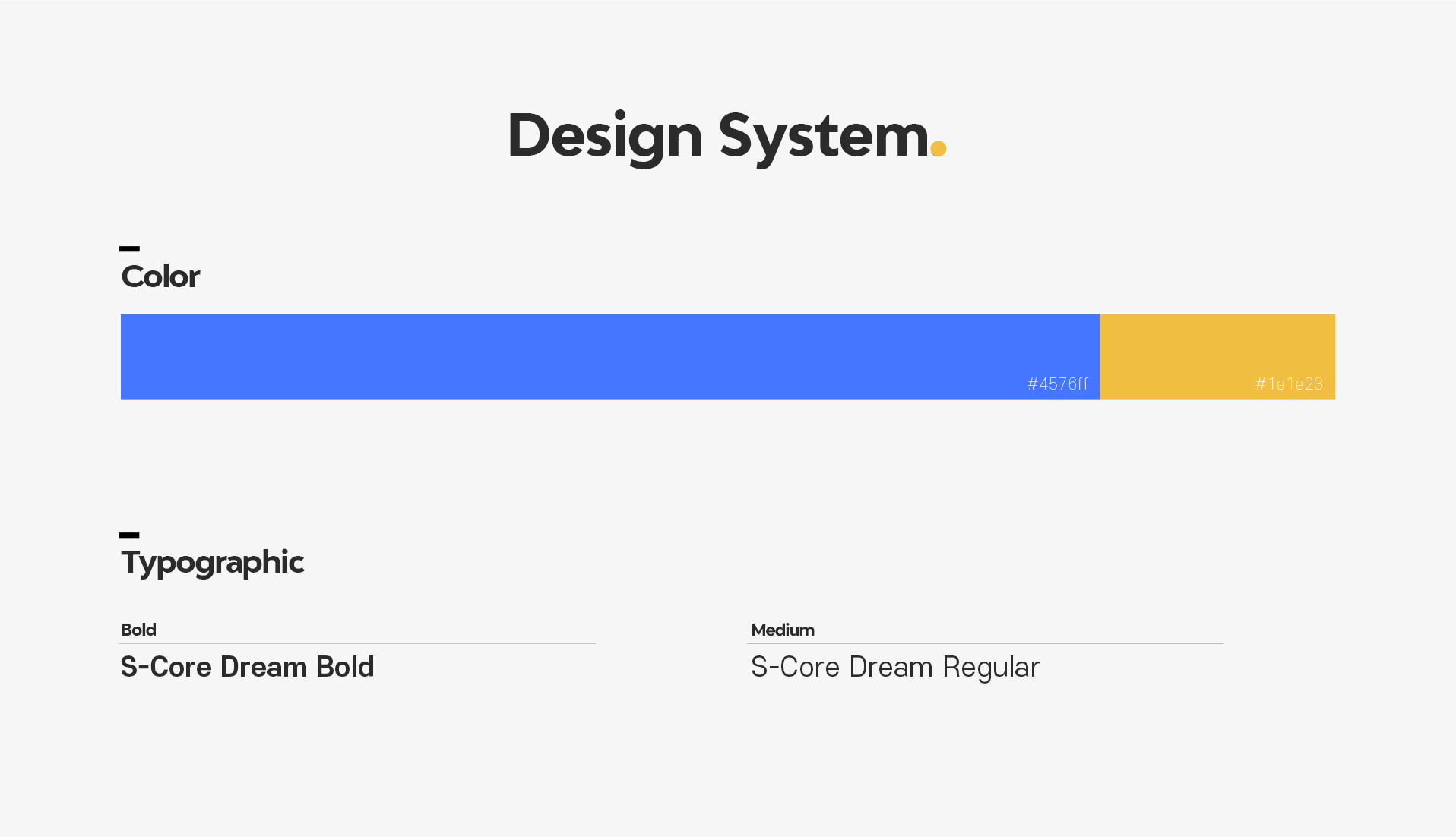 Design System.

Color

#4576ff

#1e1e23

Typographic

Bold

S-Core Dream Bold

Medium

S-Core Dream Regular